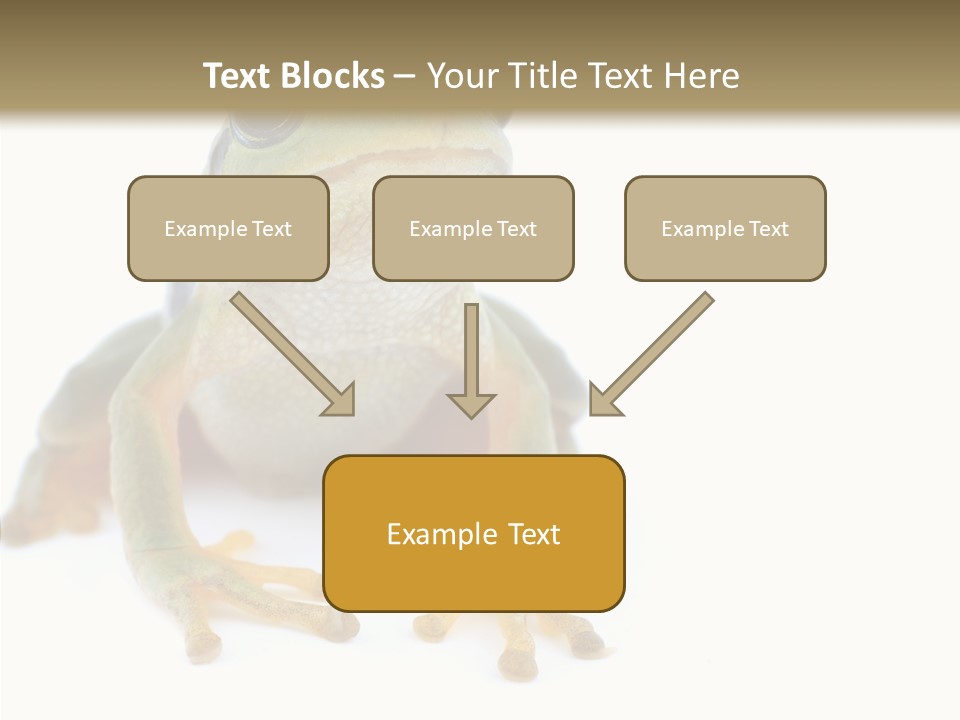 Text Blocks – Your Title Text Here

Example Text

Example Text

Example Text

Example Text